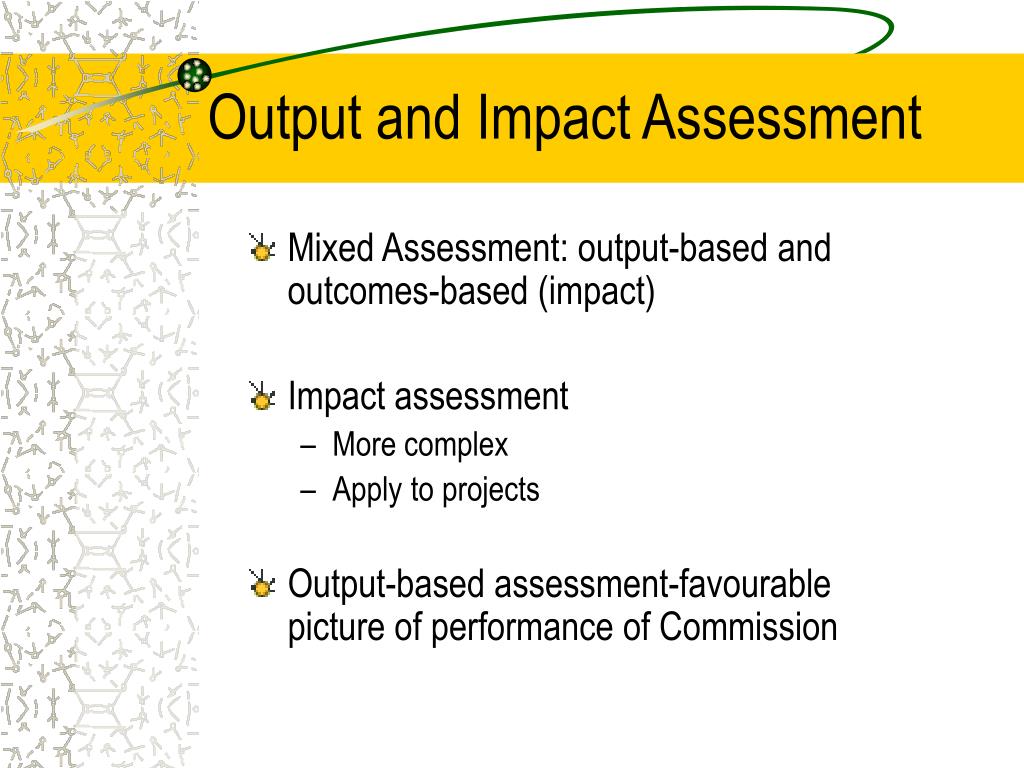 Output and Impact Assessment

Mixed Assessment: output-based and outcomes-based (impact)

Impact assessment
– More complex
– Apply to projects

Output-based assessment-favourable picture of performance of Commission